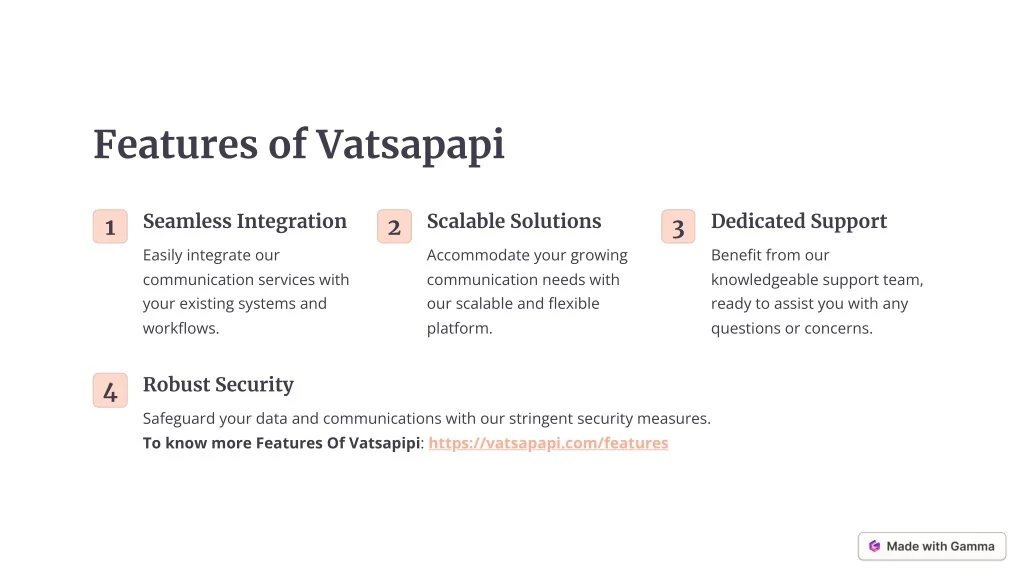 Features of Vatsapapi

1
Seamless Integration
Easily integrate our communication services with your existing systems and workflows.

2
Scalable Solutions
Accommodate your growing communication needs with our scalable and flexible platform.

3
Dedicated Support
Benefit from our knowledgeable support team, ready to assist you with any questions or concerns.

4
Robust Security
Safeguard your data and communications with our stringent security measures.
To know more Features Of Vatsapipi: https://vatsapapi.com/features

Made with Gamma